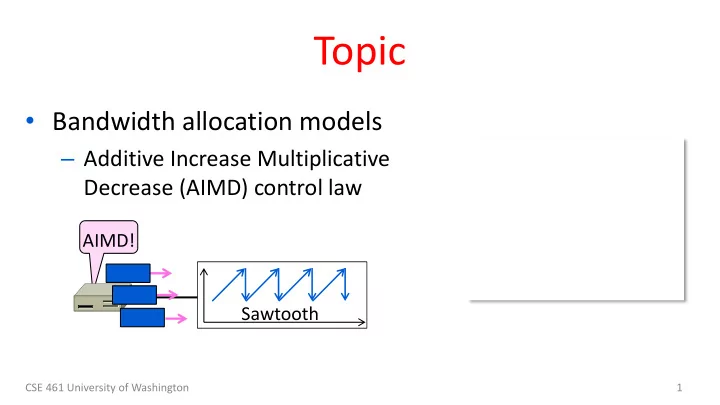 Topic

• Bandwidth allocation models
– Additive Increase Multiplicative Decrease (AIMD) control law

AIMD!

Sawtooth

CSE 461 University of Washington

1